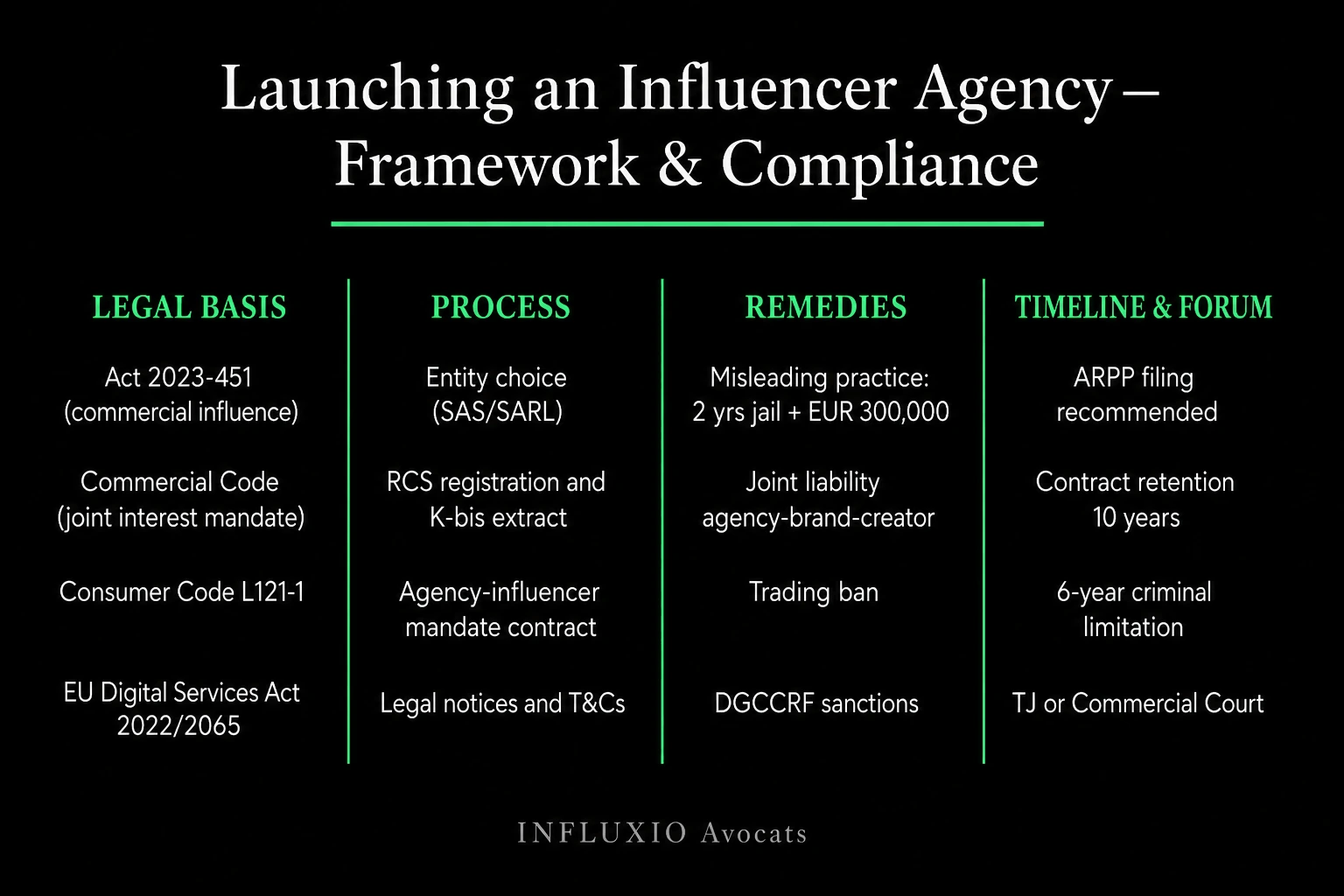 Launching an Influencer Agency – Framework & Compliance

LEGAL BASIS

Act 2023-451 (commercial influence)

Commercial Code (joint interest mandate)

Consumer Code L121-1

EU Digital Services Act 2022/2065

PROCESS

Entity choice (SAS/SARL)

RCS registration and K-bis extract

Agency-influencer mandate contract

Legal notices and T&Cs

REMEDIES

Misleading practice: 2 yrs jail + EUR 300,000

Joint liability agency-brand-creator

Trading ban

DGCCRF sanctions

TIMELINE & FORUM

ARPP filing recommended

Contract retention 10 years

6-year criminal limitation

TJ or Commercial Court

INFLUXIO Avocats